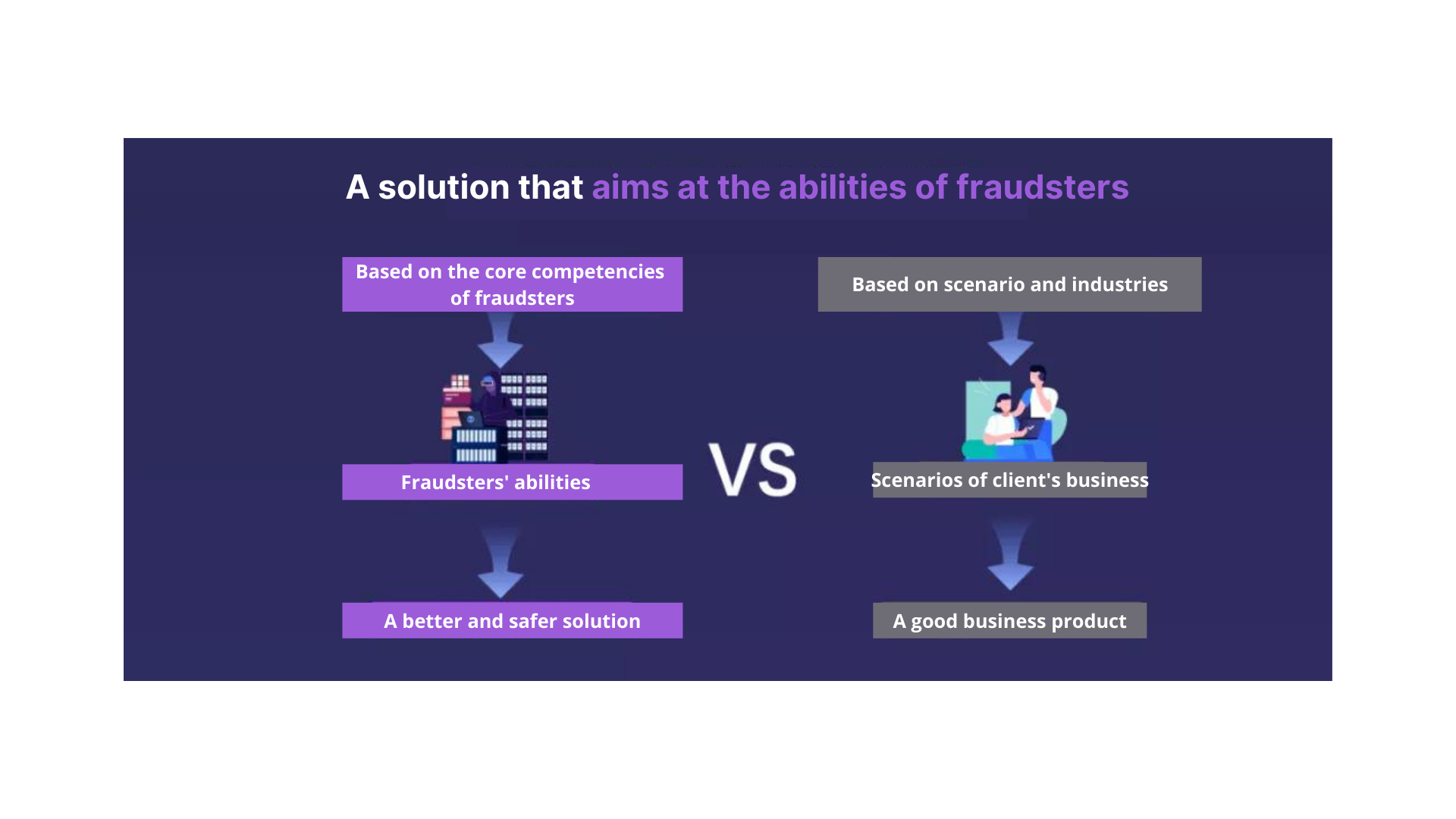 A solution that aims at the abilities of fraudsters

Based on the core competencies of fraudsters

Fraudsters' abilities

A better and safer solution

VS

Based on scenario and industries

Scenarios of client's business

A good business product